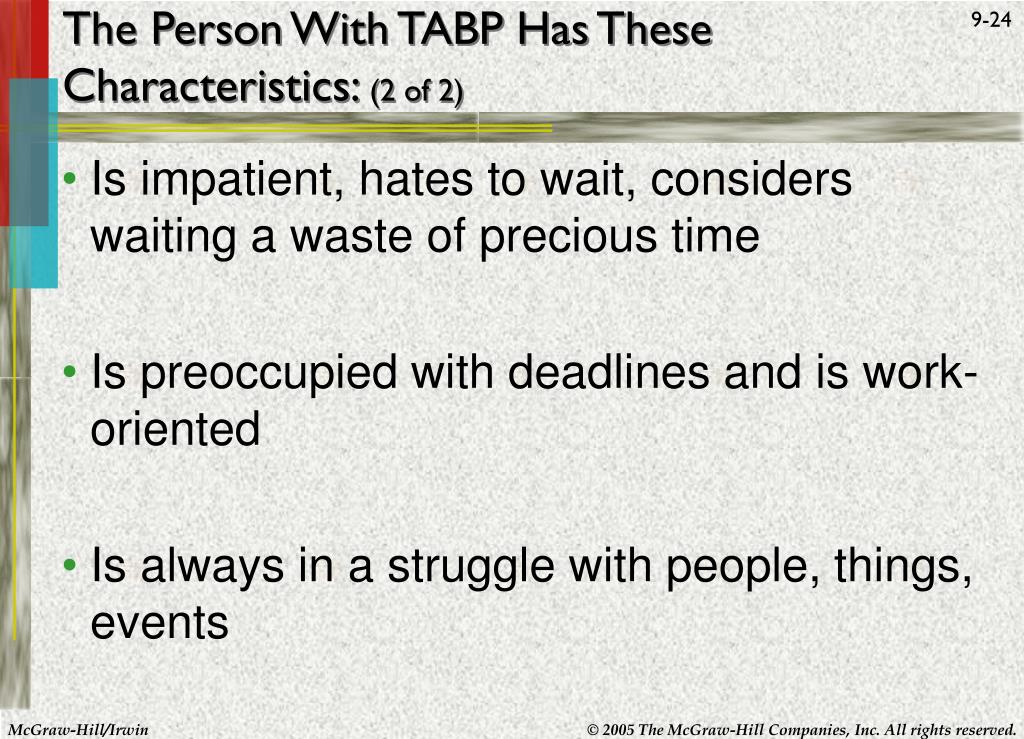 The Person With TABP Has These Characteristics: (2 of 2)

9-24

• Is impatient, hates to wait, considers waiting a waste of precious time

• Is preoccupied with deadlines and is work-oriented

• Is always in a struggle with people, things, events

McGraw-Hill/Irwin

© 2005 The McGraw-Hill Companies, Inc. All rights reserved.